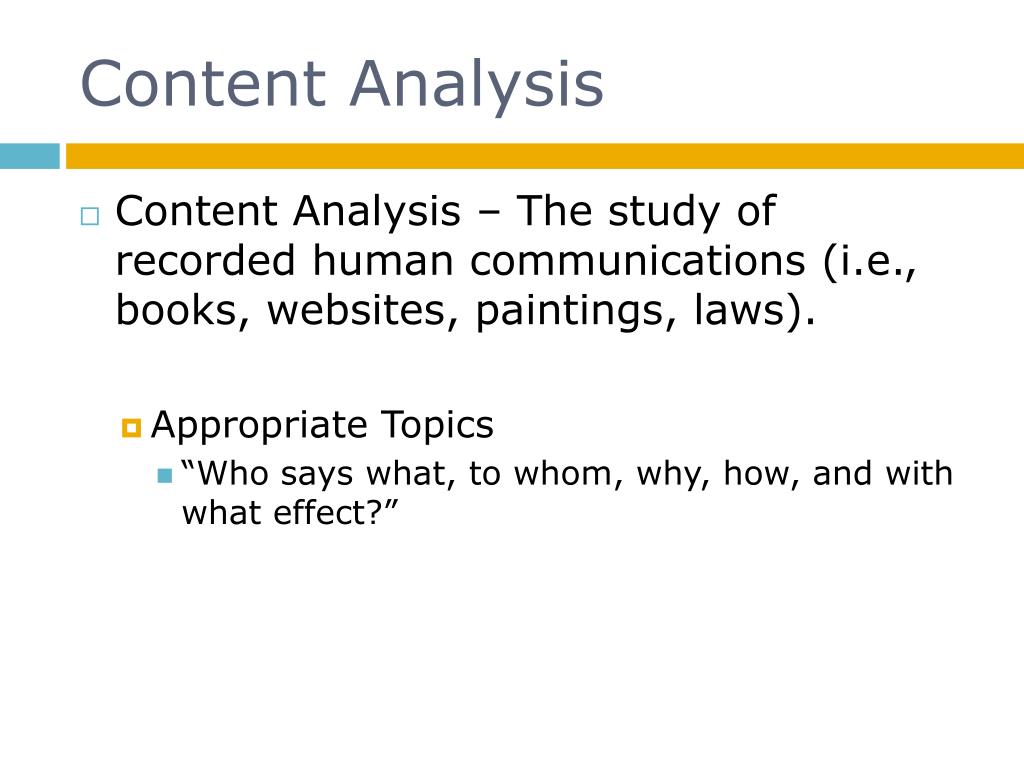 Content Analysis

Content Analysis – The study of recorded human communications (i.e., books, websites, paintings, laws).

Appropriate Topics

“Who says what, to whom, why, how, and with what effect?”